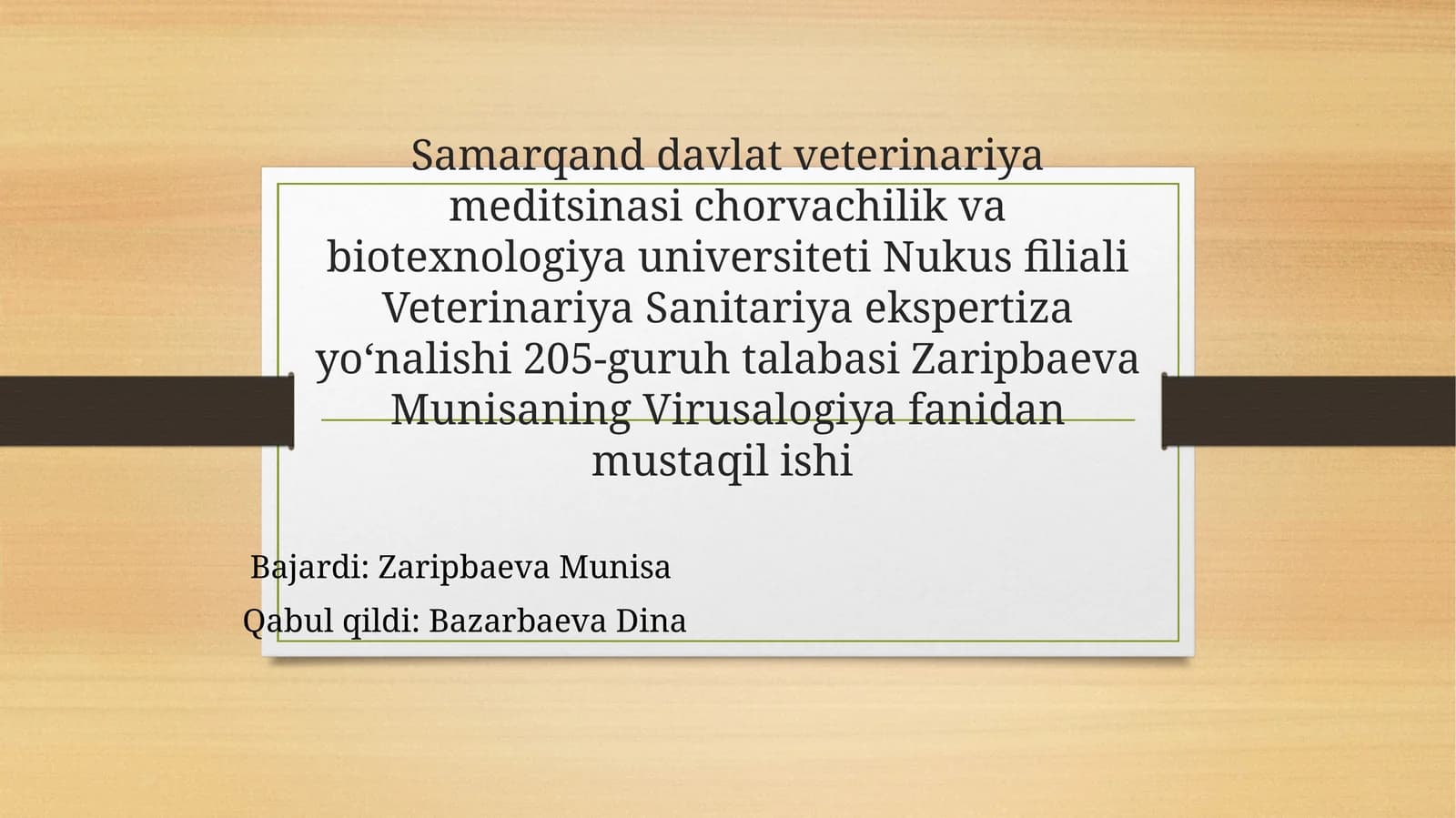 Samarqand davlat veterinariya meditsinasi chorvachilik va biotexnologiya universiteti Nukus filiali Veterinariya Sanitariya ekspertiza yo‘nalishi 205-guruh talabasi Zaripbaeva Munisaning Virusalogiya fanidan mustaqil ishi

Bajardi: Zaripbaeva Munisa

Qabul qildi: Bazarbaeva Dina